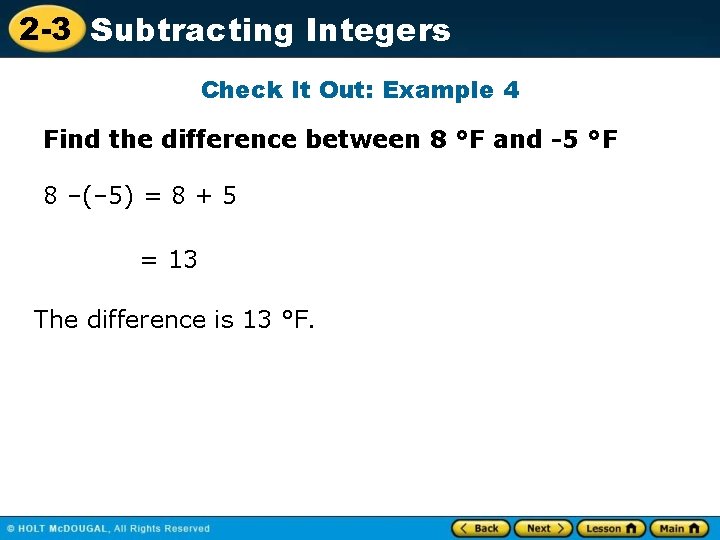 2-3 Subtracting Integers

Check It Out: Example 4

Find the difference between 8 °F and -5 °F

$8 - (-5) = 8 + 5$

$= 13$

The difference is 13 °F.

© HOLT McDOUGAL, All Rights Reserved

Back Next Lesson Main